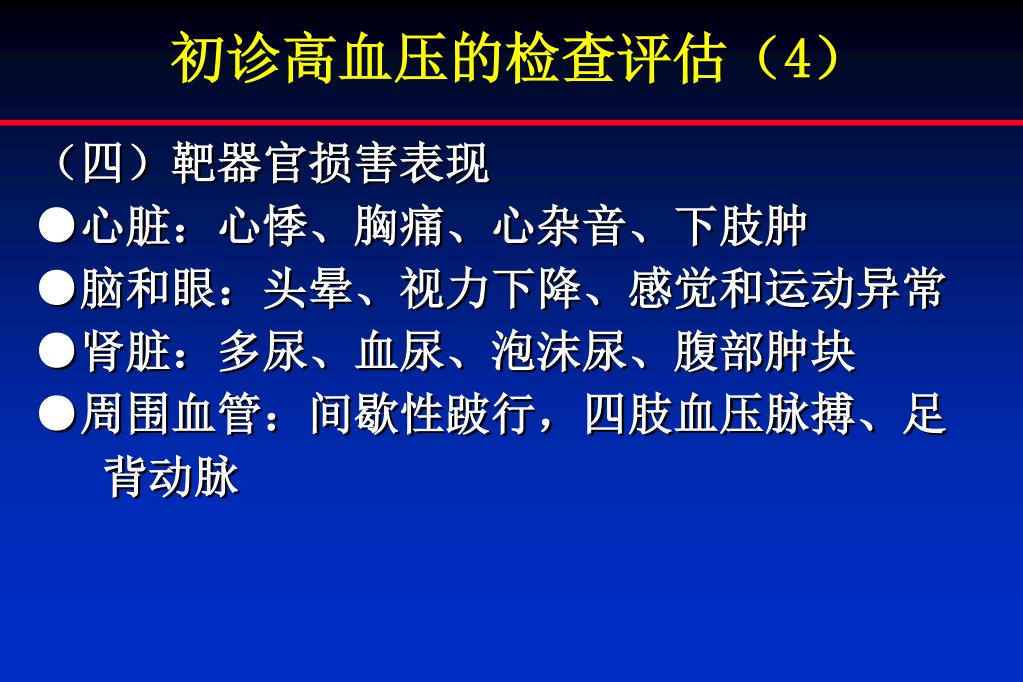 初诊高血压的检查评估（4）

（四）靶器官损害表现

●心脏：心悸、胸痛、心杂音、下肢肿

●脑和眼：头晕、视力下降、感觉和运动异常

●肾脏：多尿、血尿、泡沫尿、腹部肿块

●周围血管：间歇性跛行，四肢血压脉搏、足背动脉